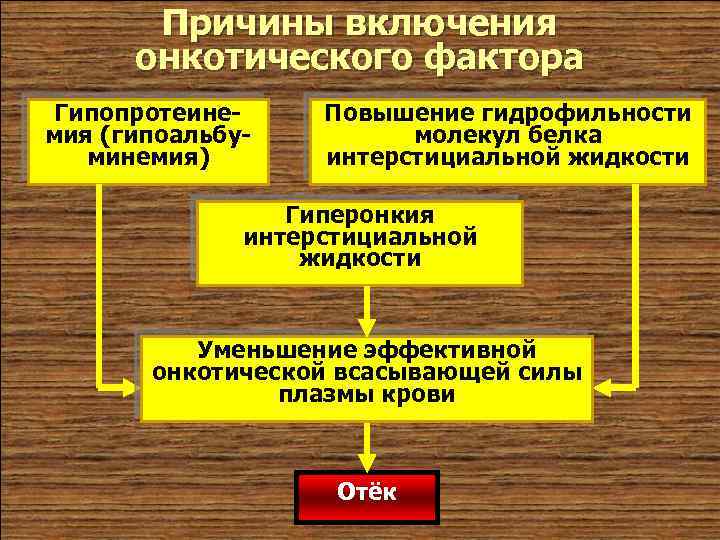 Причины включения онкотического фактора

Гипопротеинемия (гипоальбуминемия)

Повышение гидрофильности молекул белка интерстициальной жидкости

Гиперонкия интерстициальной жидкости

Уменьшение эффективной онкотической всасывающей силы плазмы крови

Отёк